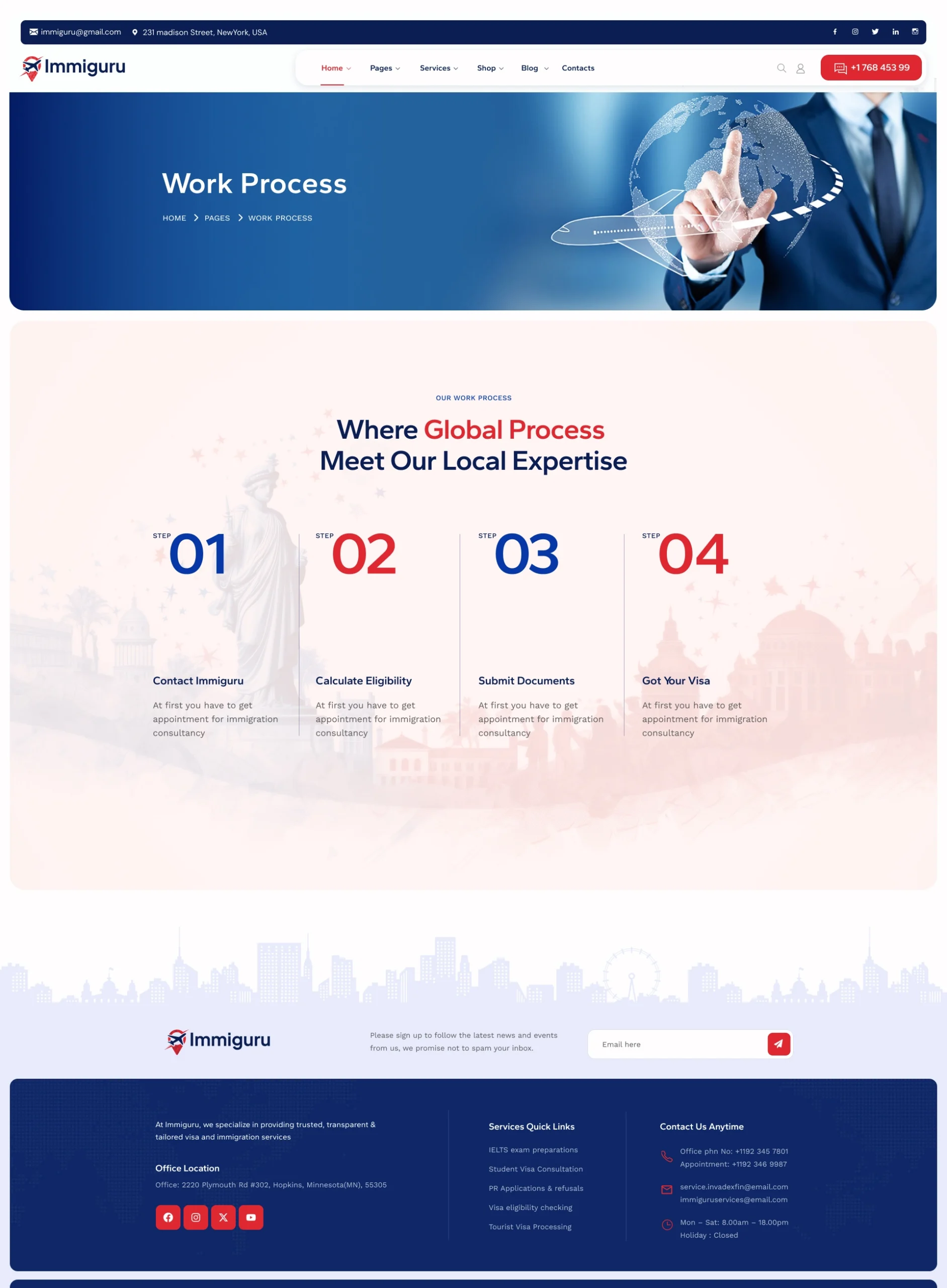 immiguru@gmail.com 231 madison Street, NewYork, USA

Immiguru

Home Pages Services Shop Blog Contacts

+1 768 453 99

Work Process

HOME > PAGES > WORK PROCESS

OUR WORK PROCESS

Where Global Process Meet Our Local Expertise

STEP 01

Contact Immiguru

At first you have to get appointment for immigration consultancy

STEP 02

Calculate Eligibility

At first you have to get appointment for immigration consultancy

STEP 03

Submit Documents

At first you have to get appointment for immigration consultancy

STEP 04

Got Your Visa

At first you have to get appointment for immigration consultancy

Immiguru

Please sign up to follow the latest news and events from us, we promise not to spam your inbox.

Email here

At Immiguru, we specialize in providing trusted, transparent & tailored visa and immigration services

Office Location

Office: 2220 Plymouth Rd #302, Hopkins, Minnesota(MN), 55305

Services Quick Links

IELTS exam preparations

Student Visa Consultation

PR Applications & refusals

Visa eligibility checking

Tourist Visa Processing

Contact Us Anytime

Office phn No: +1192 345 7801
Appointment: +1192 346 9987

service.invadexfin@email.com
immiguruservices@email.com

Mon – Sat: 8.00am – 18.00pm
Holiday : Closed